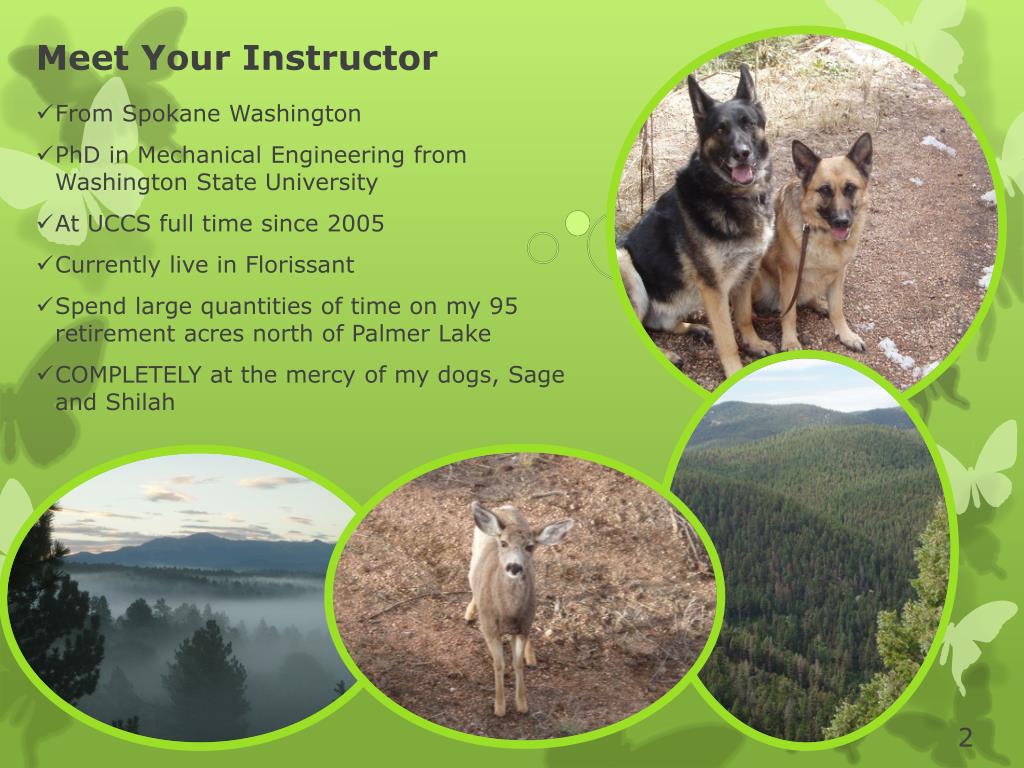 Meet Your Instructor

✓From Spokane Washington

✓PhD in Mechanical Engineering from Washington State University

✓At UCCS full time since 2005

✓Currently live in Florissant

✓Spend large quantities of time on my 95 retirement acres north of Palmer Lake

✓COMPLETELY at the mercy of my dogs, Sage and Shilah

2